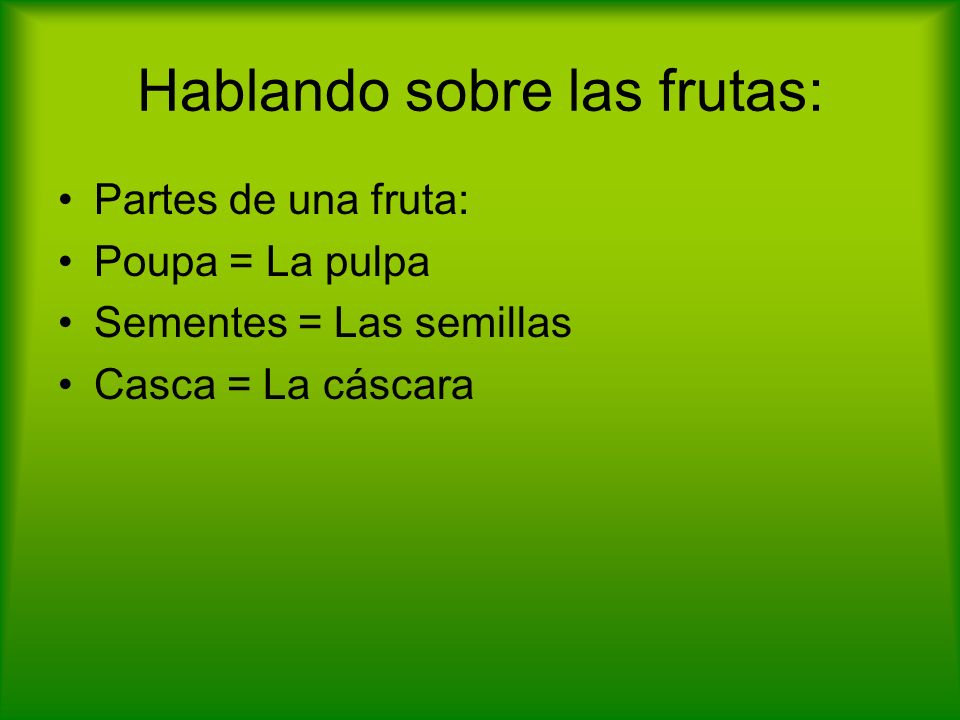 Hablando sobre las frutas:

• Partes de una fruta:
• Poupa = La pulpa
• Sementes = Las semillas
• Casca = La cáscara